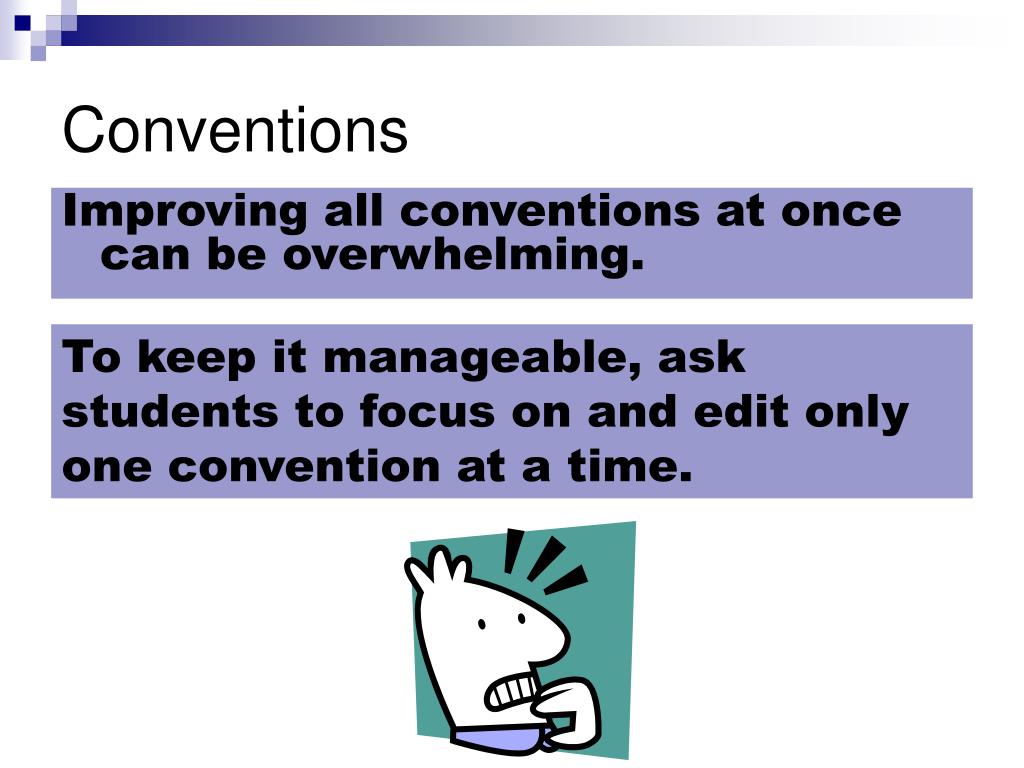 Conventions

Improving all conventions at once can be overwhelming.

To keep it manageable, ask students to focus on and edit only one convention at a time.